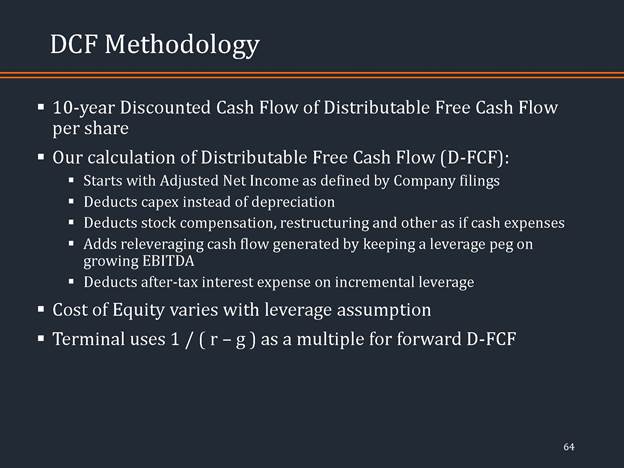 DCF Methodology

▪ 10-year Discounted Cash Flow of Distributable Free Cash Flow per share

▪ Our calculation of Distributable Free Cash Flow (D-FCF):

▪ Starts with Adjusted Net Income as defined by Company filings

▪ Deducts capex instead of depreciation

▪ Deducts stock compensation, restructuring and other as if cash expenses

▪ Adds releveraging cash flow generated by keeping a leverage peg on growing EBITDA

▪ Deducts after-tax interest expense on incremental leverage

▪ Cost of Equity varies with leverage assumption

▪ Terminal uses 1 / ( r – g ) as a multiple for forward D-FCF

64